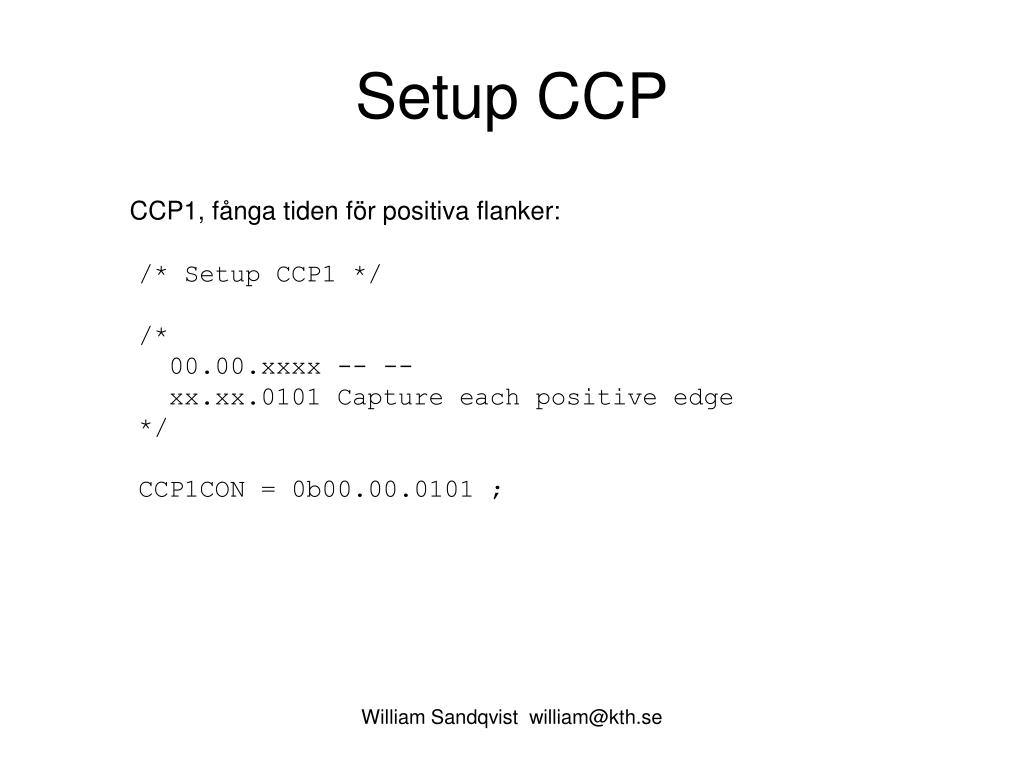 Setup CCP

CCP1, fånga tiden för positiva flanker:

/* Setup CCP1 */

/*
 00.00.xxxx -- --
 xx.xx.0101 Capture each positive edge
*/

CCP1CON = 0b00.00.0101 ;

William Sandqvist william@kth.se